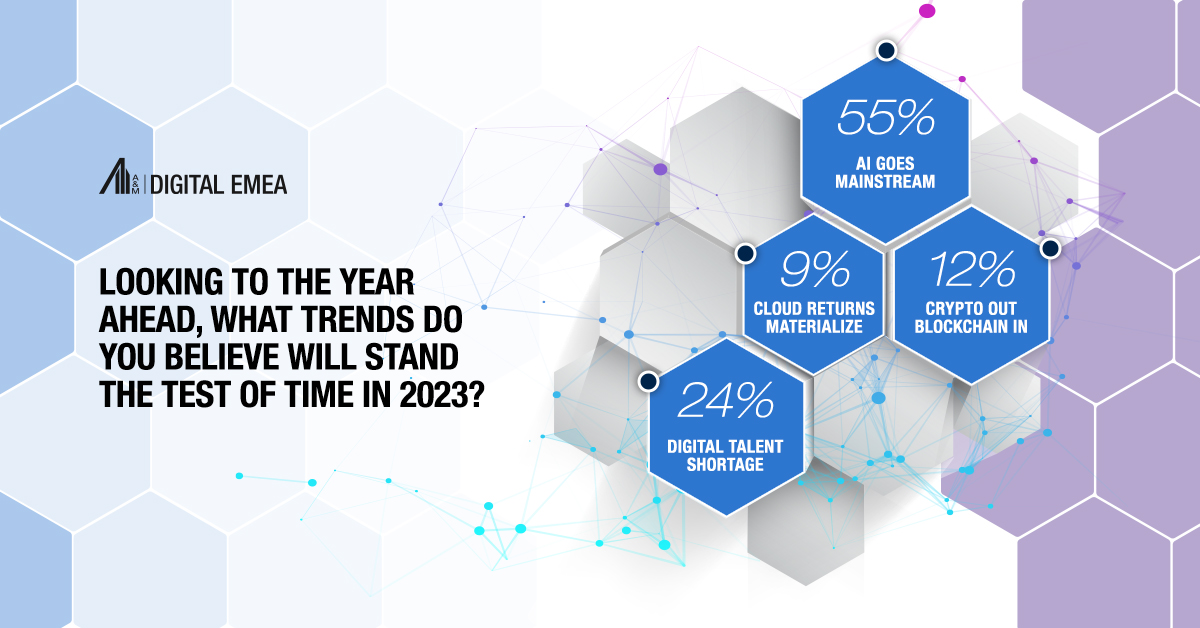 A&M | DIGITAL EMEA

LOOKING TO THE YEAR AHEAD, WHAT TRENDS DO YOU BELIEVE WILL STAND THE TEST OF TIME IN 2023?

55%
AI GOES MAINSTREAM

9%
CLOUD RETURNS MATERIALIZE

12%
CRYPTO OUT BLOCKCHAIN IN

24%
DIGITAL TALENT SHORTAGE